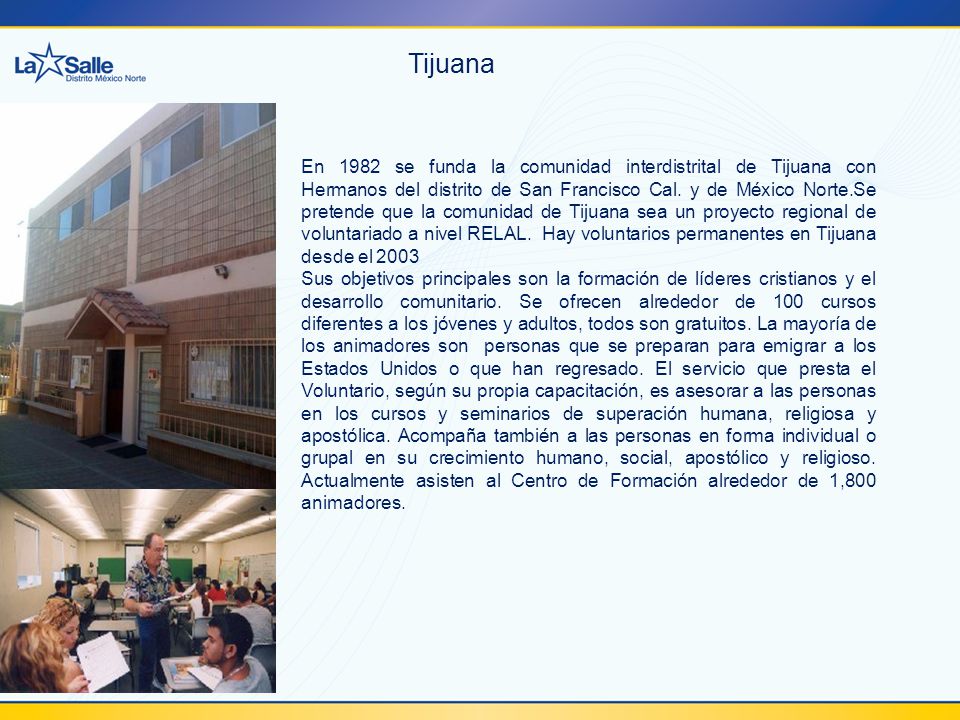 La Salle
Distrito México Norte

Tijuana

En 1982 se funda la comunidad interdistrital de Tijuana con Hermanos del distrito de San Francisco Cal. y de México Norte.Se pretende que la comunidad de Tijuana sea un proyecto regional de voluntariado a nivel RELAL. Hay voluntarios permanentes en Tijuana desde el 2003
Sus objetivos principales son la formación de líderes cristianos y el desarrollo comunitario. Se ofrecen alrededor de 100 cursos diferentes a los jóvenes y adultos, todos son gratuitos. La mayoría de los animadores son personas que se preparan para emigrar a los Estados Unidos o que han regresado. El servicio que presta el Voluntario, según su propia capacitación, es asesorar a las personas en los cursos y seminarios de superación humana, religiosa y apostólica. Acompaña también a las personas en forma individual o grupal en su crecimiento humano, social, apostólico y religioso. Actualmente asisten al Centro de Formación alrededor de 1,800 animadores.